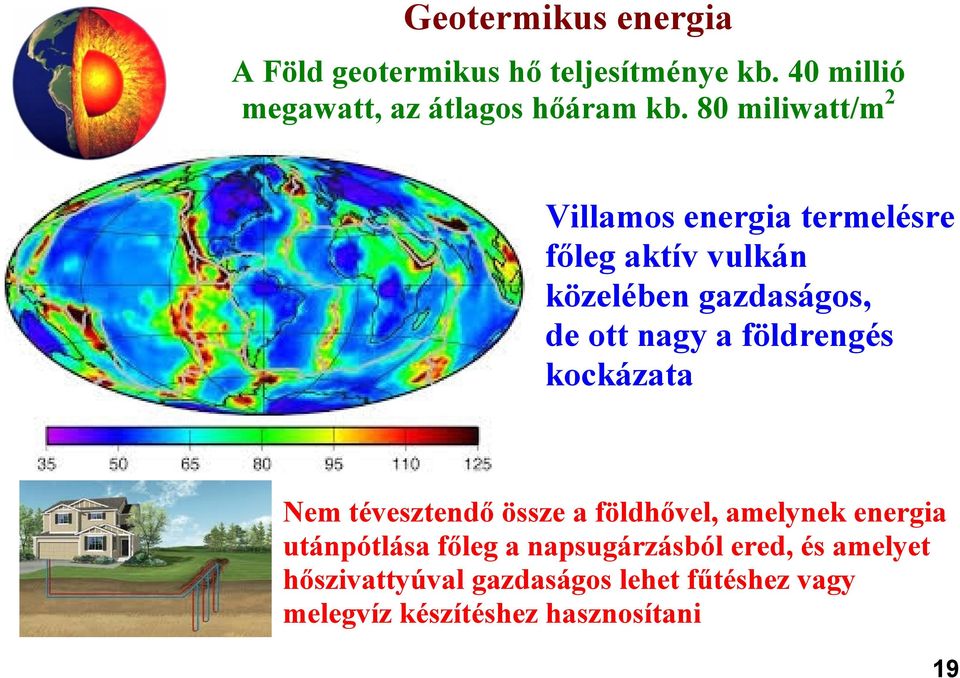 Geotermikus energia

A Föld geotermikus hő teljesítménye kb. 40 millió megawatt, az átlagos hőáram kb. 80 miliwatt/m$^2$

Villamos energia termelésre főleg aktív vulkán közelében gazdaságos, de ott nagy a földrengés kockázata

35 50 65 80 95 110 125

Nem tévesztendő össze a földhővel, amelynek energia utánpótlása főleg a napsugárzásból ered, és amelyet hőszivattyúval gazdaságos lehet fűtéshez vagy melegvíz készítéshez hasznosítani

19